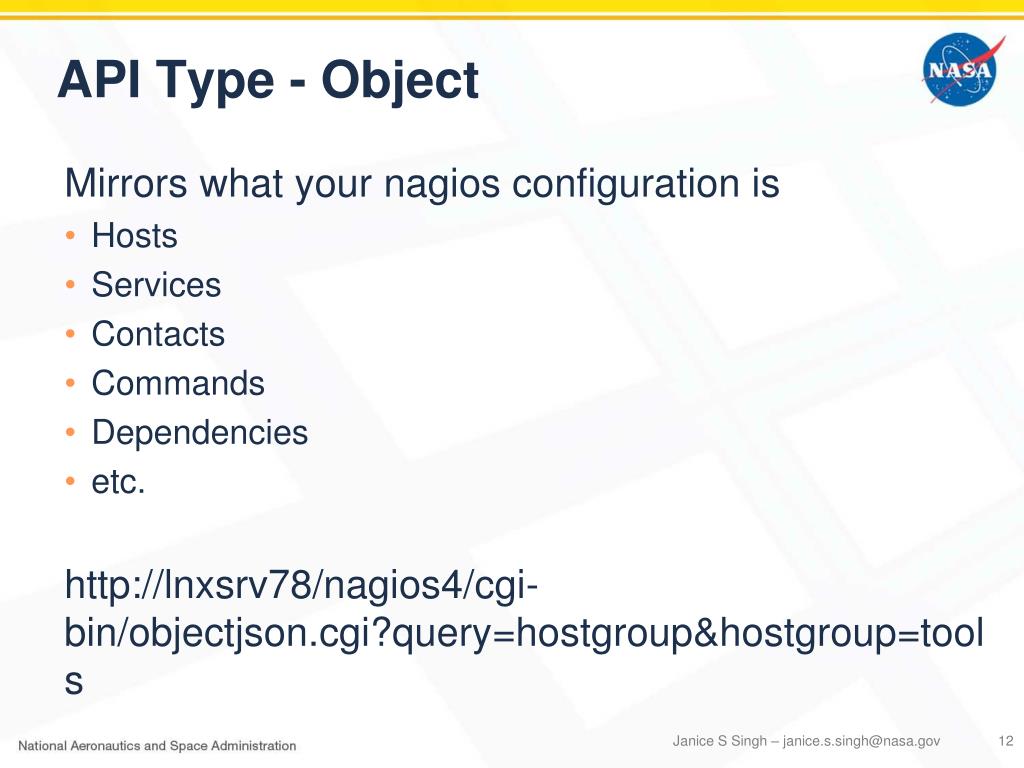 API Type - Object

NASA

Mirrors what your nagios configuration is
• Hosts
• Services
• Contacts
• Commands
• Dependencies
• etc.

http://lnxsrv78/nagios4/cgi-bin/objectjson.cgi?query=hostgroup&hostgroup=tools

National Aeronautics and Space Administration

Janice S Singh – janice.s.singh@nasa.gov

12